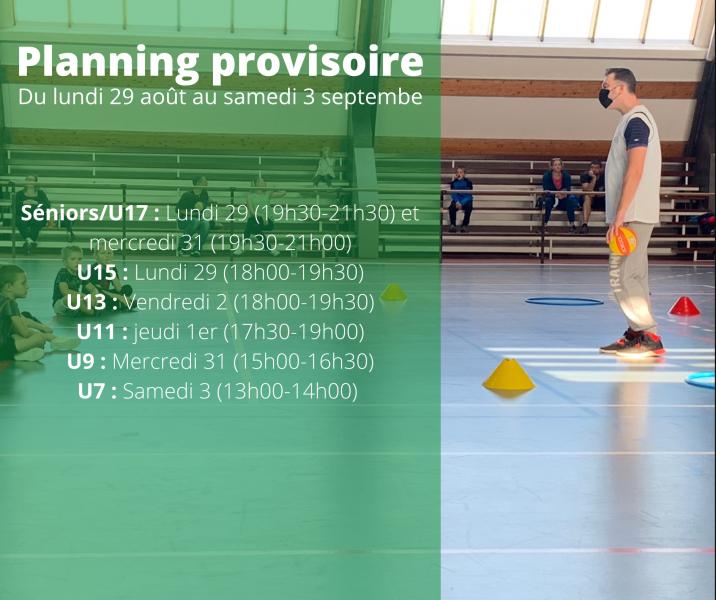 Planning provisoire
Du lundi 29 août au samedi 3 septembe

Séniors/U17 : Lundi 29 (19h30-21h30) et mercredi 31 (19h30-21h00)
U15 : Lundi 29 (18h00-19h30)
U13 : Vendredi 2 (18h00-19h30)
U11 : jeudi 1er (17h30-19h00)
U9 : Mercredi 31 (15h00-16h30)
U7 : Samedi 3 (13h00-14h00)